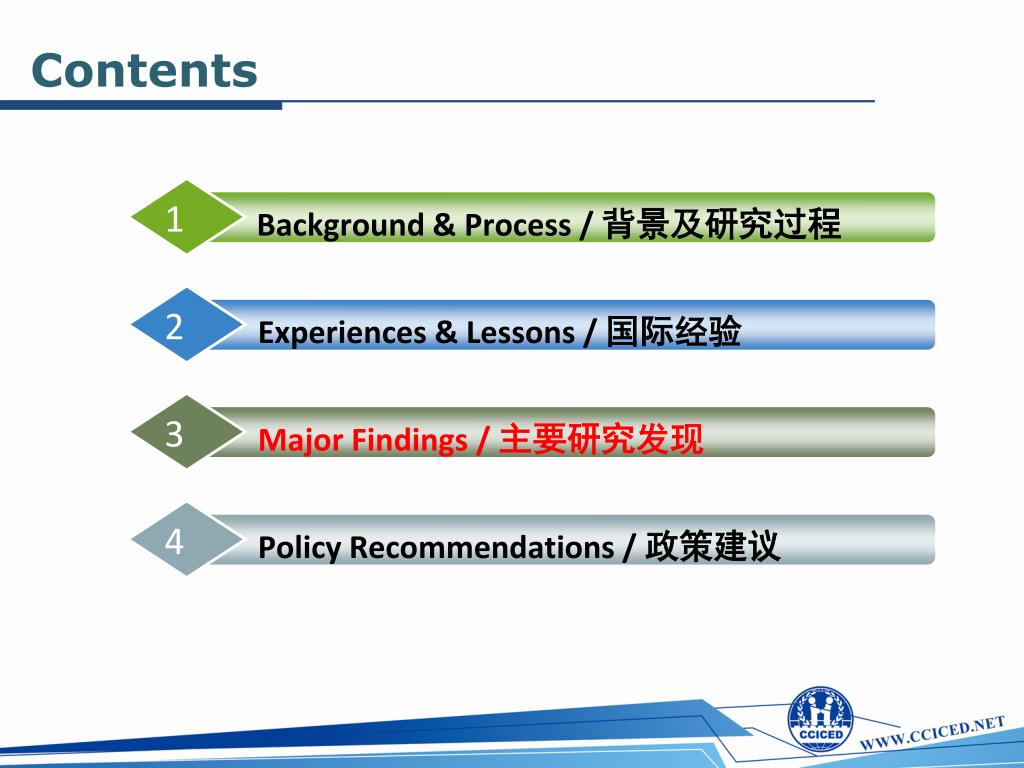 Contents

1 Background & Process / 背景及研究过程

2 Experiences & Lessons / 国际经验

3 Major Findings / 主要研究发现

4 Policy Recommendations / 政策建议

CCICED

WWW.CCICED.NET